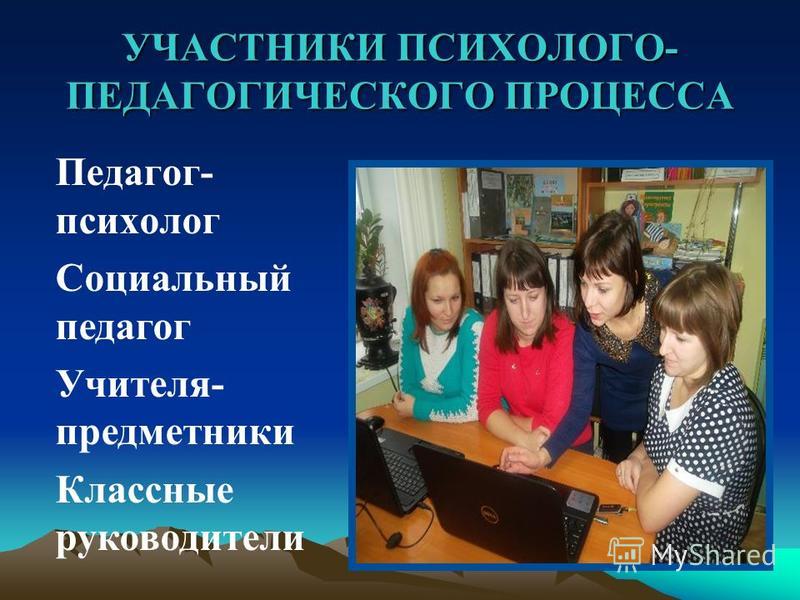 УЧАСТНИКИ ПСИХОЛОГО-ПЕДАГОГИЧЕСКОГО ПРОЦЕССА

Педагог-психолог

Социальный педагог

Учителя-предметники

Классные руководители

MyShared